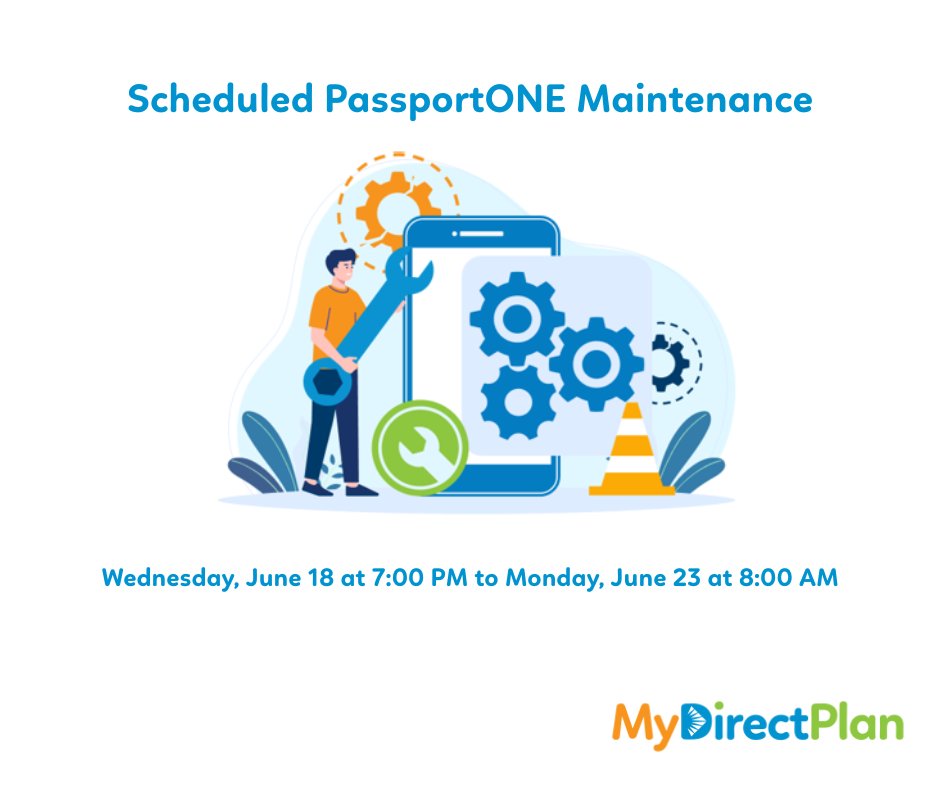 Scheduled PassportONE Maintenance

Wednesday, June 18 at 7:00 PM to Monday, June 23 at 8:00 AM

MyDirectPlan